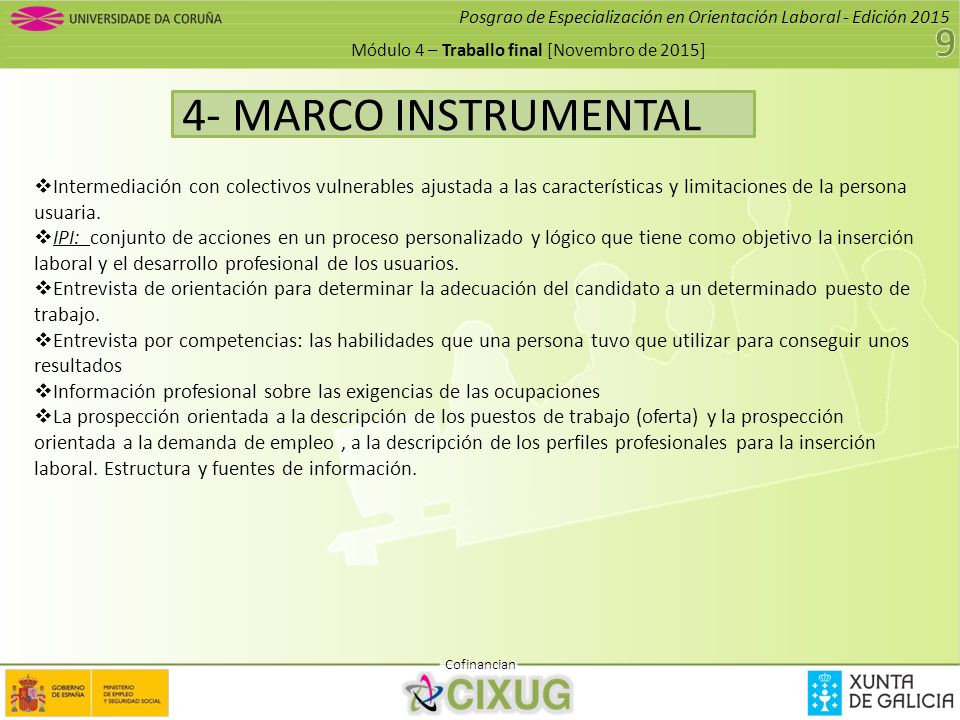 UNIVERSIDADE DA CORUÑA

Posgrao de Especialización en Orientación Laboral - Edición 2015

Módulo 4 – Traballo final [Novembro de 2015]

9

4- MARCO INSTRUMENTAL

❖Intermediación con colectivos vulnerables ajustada a las características y limitaciones de la persona usuaria.
❖IPI: conjunto de acciones en un proceso personalizado y lógico que tiene como objetivo la inserción laboral y el desarrollo profesional de los usuarios.
❖Entrevista de orientación para determinar la adecuación del candidato a un determinado puesto de trabajo.
❖Entrevista por competencias: las habilidades que una persona tuvo que utilizar para conseguir unos resultados
❖Información profesional sobre las exigencias de las ocupaciones
❖La prospección orientada a la descripción de los puestos de trabajo (oferta) y la prospección orientada a la demanda de empleo , a la descripción de los perfiles profesionales para la inserción laboral. Estructura y fuentes de información.

Cofinancian

GOBIERNO DE ESPAÑA

MINISTERIO DE EMPLEO Y SEGURIDAD SOCIAL

CIXUG

XUNTA DE GALICIA